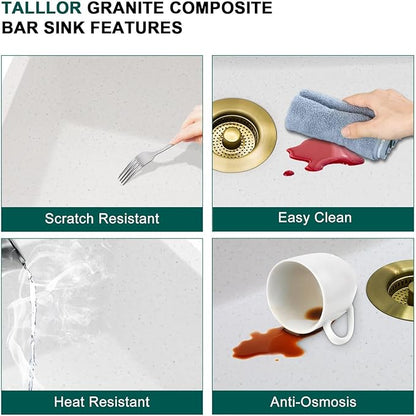 TALLLOR GRANITE COMPOSITE BAR SINK FEATURES

Scratch Resistant

Easy Clean

Heat Resistant

Anti-Osmosis